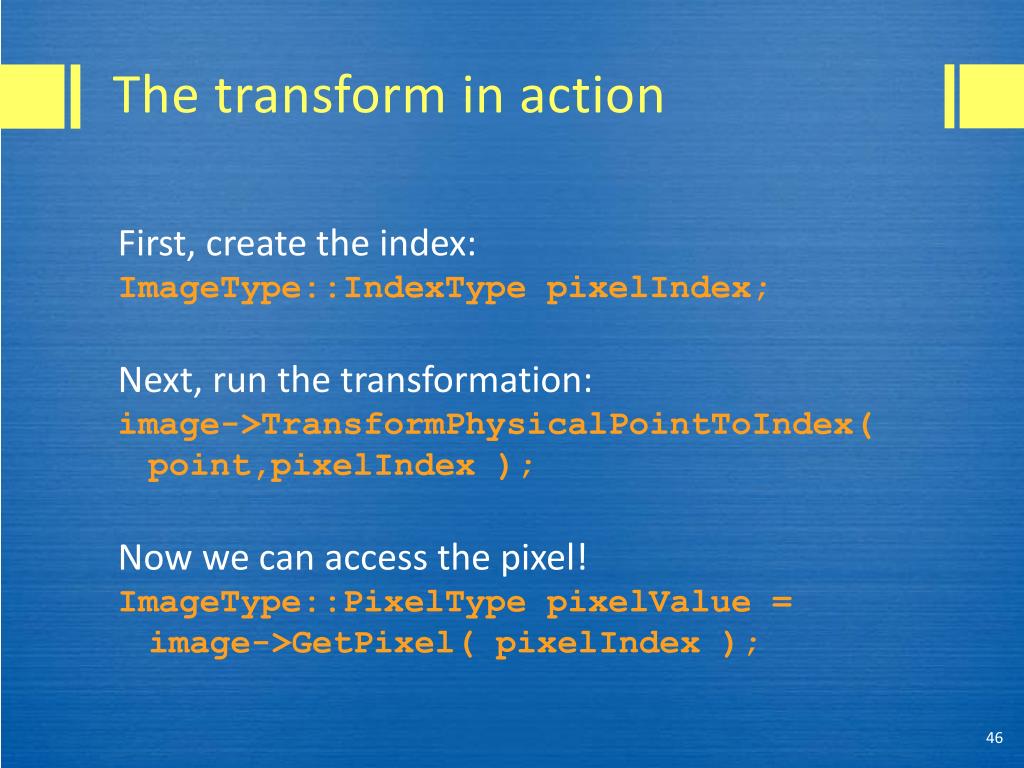 The transform in action

First, create the index:
ImageType::IndexType pixelIndex;

Next, run the transformation:
image->TransformPhysicalPointToIndex( point,pixelIndex );

Now we can access the pixel!
ImageType::PixelType pixelValue = image->GetPixel( pixelIndex );

46